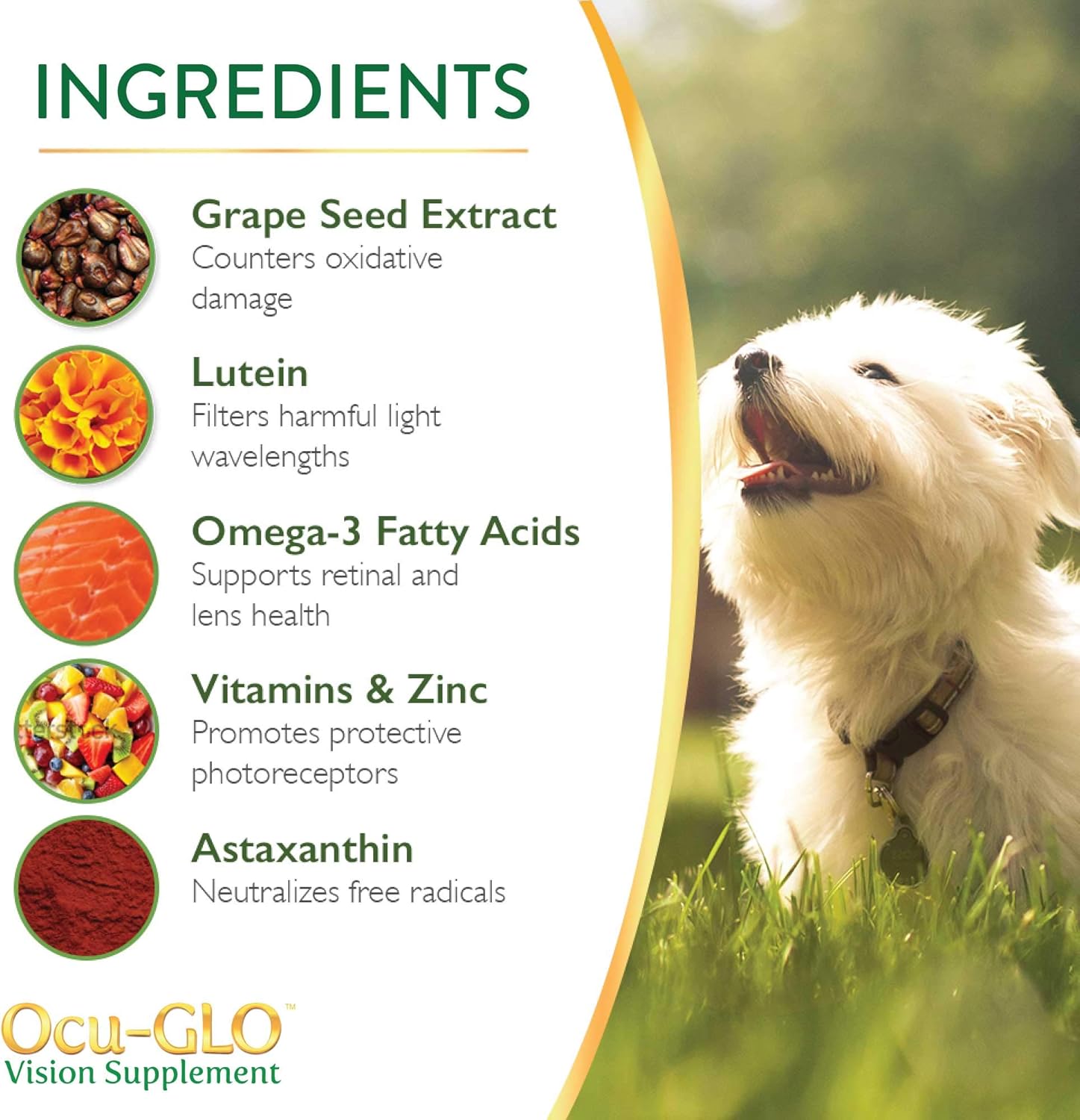 INGREDIENTS

Grape Seed Extract
Counters oxidative damage

Lutein
Filters harmful light wavelengths

Omega-3 Fatty Acids
Supports retinal and lens health

Vitamins & Zinc
Promotes protective photoreceptors

Astaxanthin
Neutralizes free radicals

Ocu-GLO™
Vision Supplement